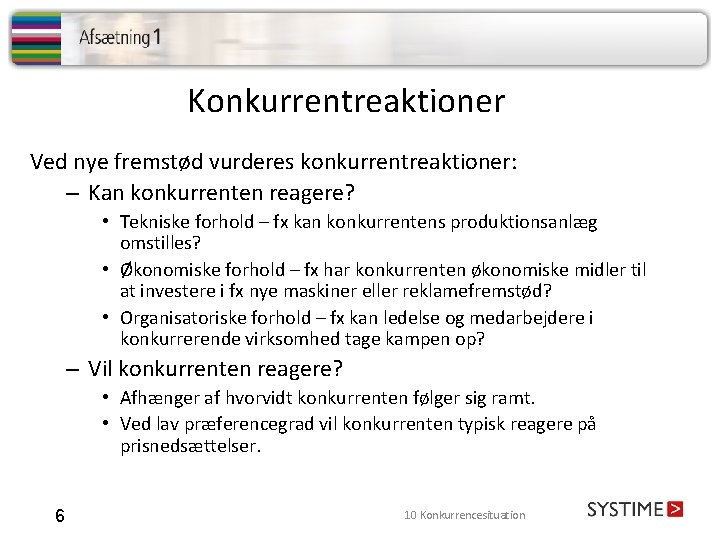 Afsætning 1

Konkurrentreaktioner

Ved nye fremstød vurderes konkurrentreaktioner:

– Kan konkurrenten reagere?

• Tekniske forhold – fx kan konkurrentens produktionsanlæg omstilles?

• Økonomiske forhold – fx har konkurrenten økonomiske midler til at investere i fx nye maskiner eller reklamefremstød?

• Organisatoriske forhold – fx kan ledelse og medarbejdere i konkurrerende virksomhed tage kampen op?

– Vil konkurrenten reagere?

• Afhænger af hvorvidt konkurrenten følger sig ramt.

• Ved lav præferencegrad vil konkurrenten typisk reagere på prisnedsættelser.

6

10 Konkurrencesituation

SYSTIME